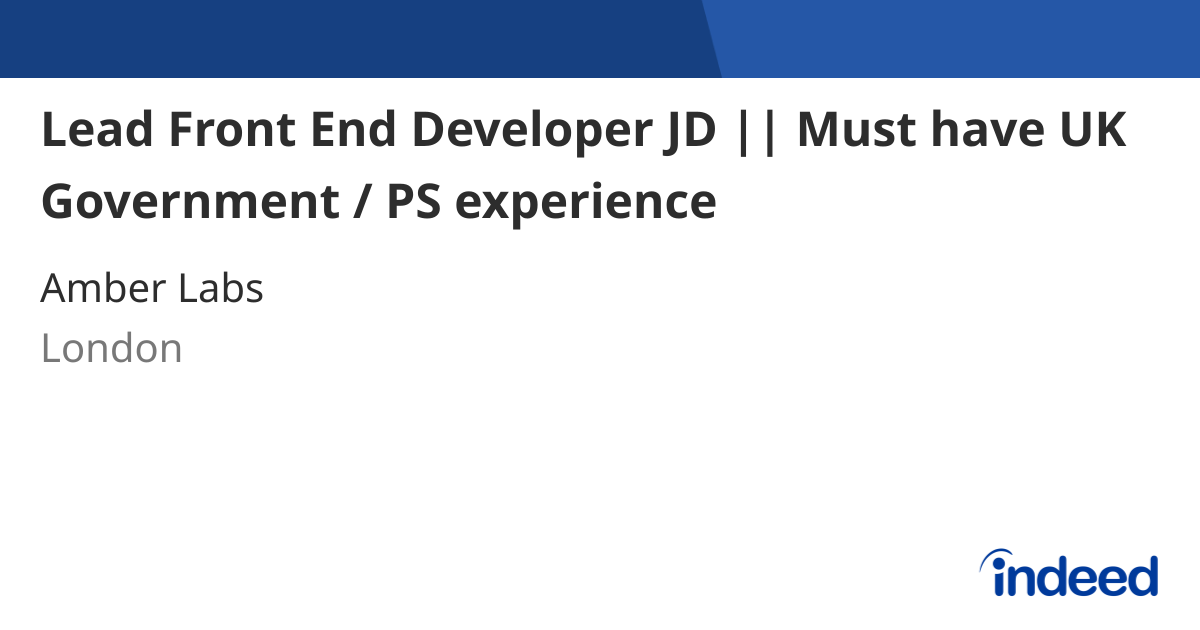 Lead Front End Developer JD || Must have UK Government / PS experience

Amber Labs

London

indeed